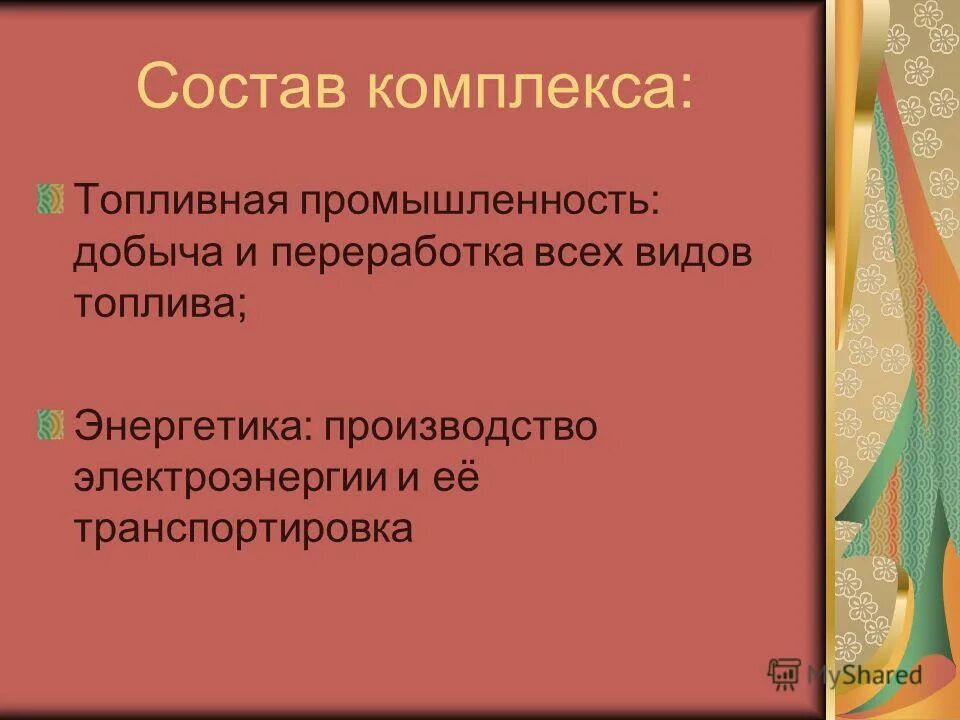 Состав комплекса:

Топливная промышленность: добыча и переработка всех видов топлива;

Энергетика: производство электроэнергии и её транспортировка

MyShared